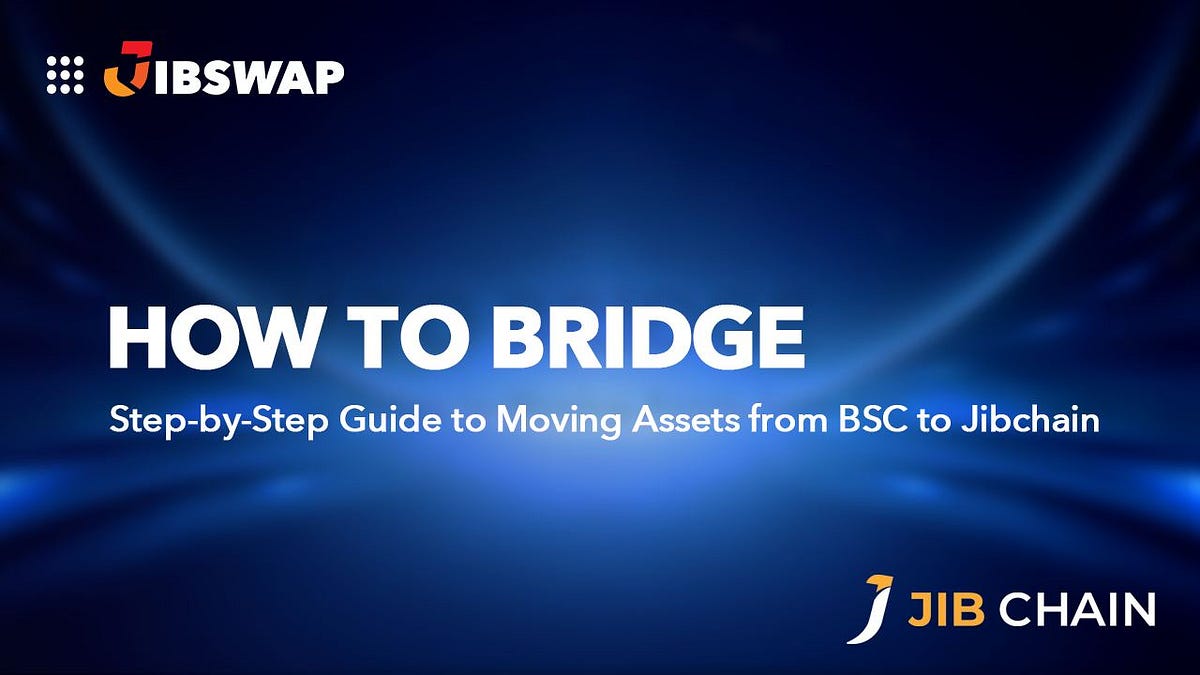 JIBSWAP

HOW TO BRIDGE

Step-by-Step Guide to Moving Assets from BSC to Jibchain

JIB CHAIN